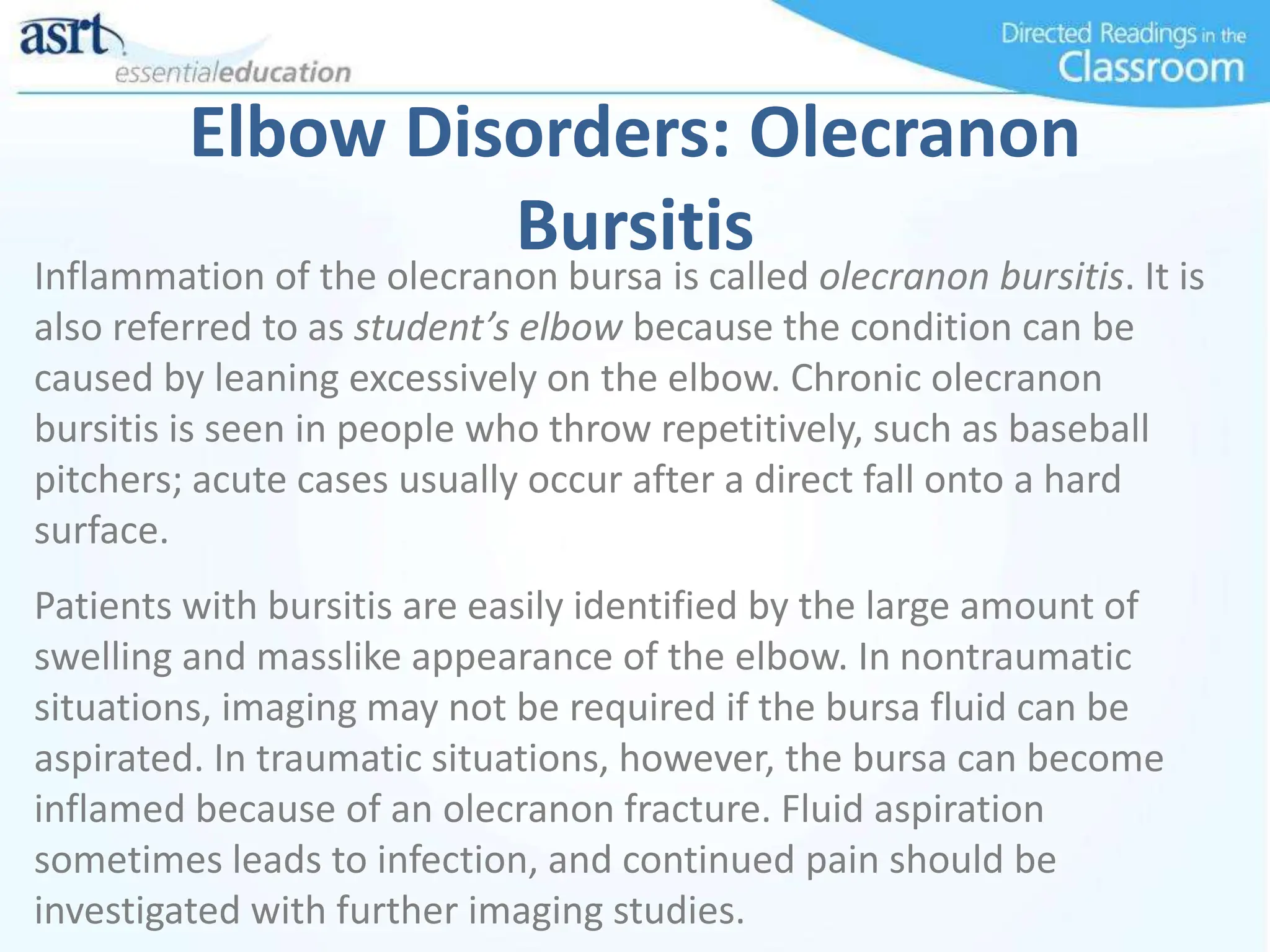 asrt essentialeducation

Directed Readings in the Classroom

Elbow Disorders: Olecranon Bursitis

Inflammation of the olecranon bursa is called olecranon bursitis. It is also referred to as student's elbow because the condition can be caused by leaning excessively on the elbow. Chronic olecranon bursitis is seen in people who throw repetitively, such as baseball pitchers; acute cases usually occur after a direct fall onto a hard surface.

Patients with bursitis are easily identified by the large amount of swelling and masslike appearance of the elbow. In nontraumatic situations, imaging may not be required if the bursa fluid can be aspirated. In traumatic situations, however, the bursa can become inflamed because of an olecranon fracture. Fluid aspiration sometimes leads to infection, and continued pain should be investigated with further imaging studies.